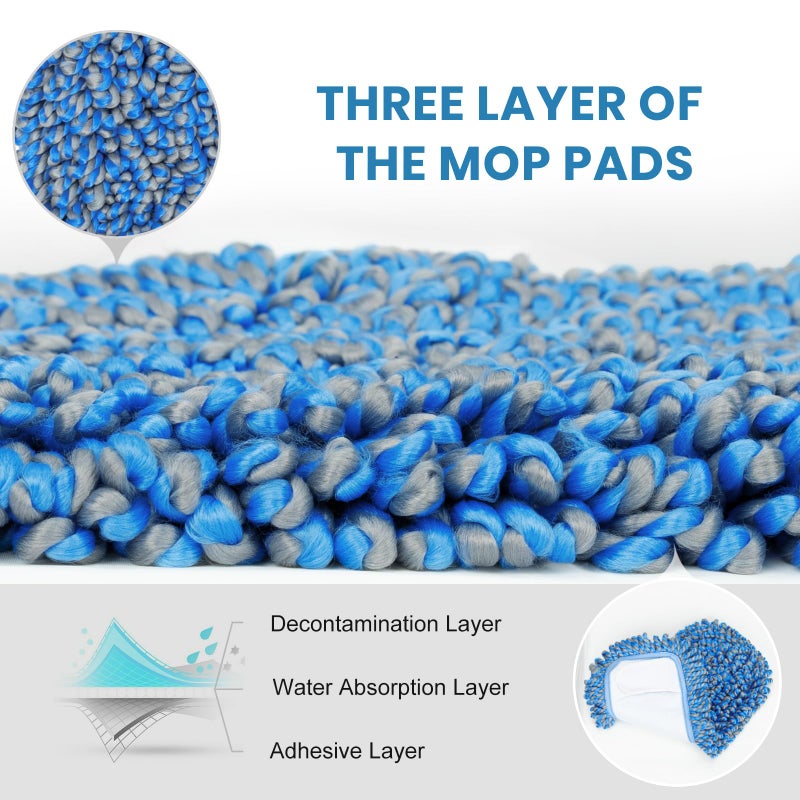 THREE LAYER OF THE MOP PADS

Decontamination Layer

Water Absorption Layer

Adhesive Layer